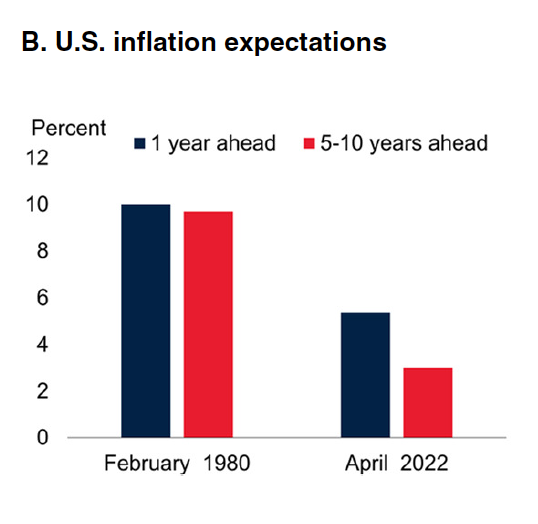 B. U.S. inflation expectations

Percent

1 year ahead
5-10 years ahead

12
10
8
6
4
2
0

February 1980
April 2022